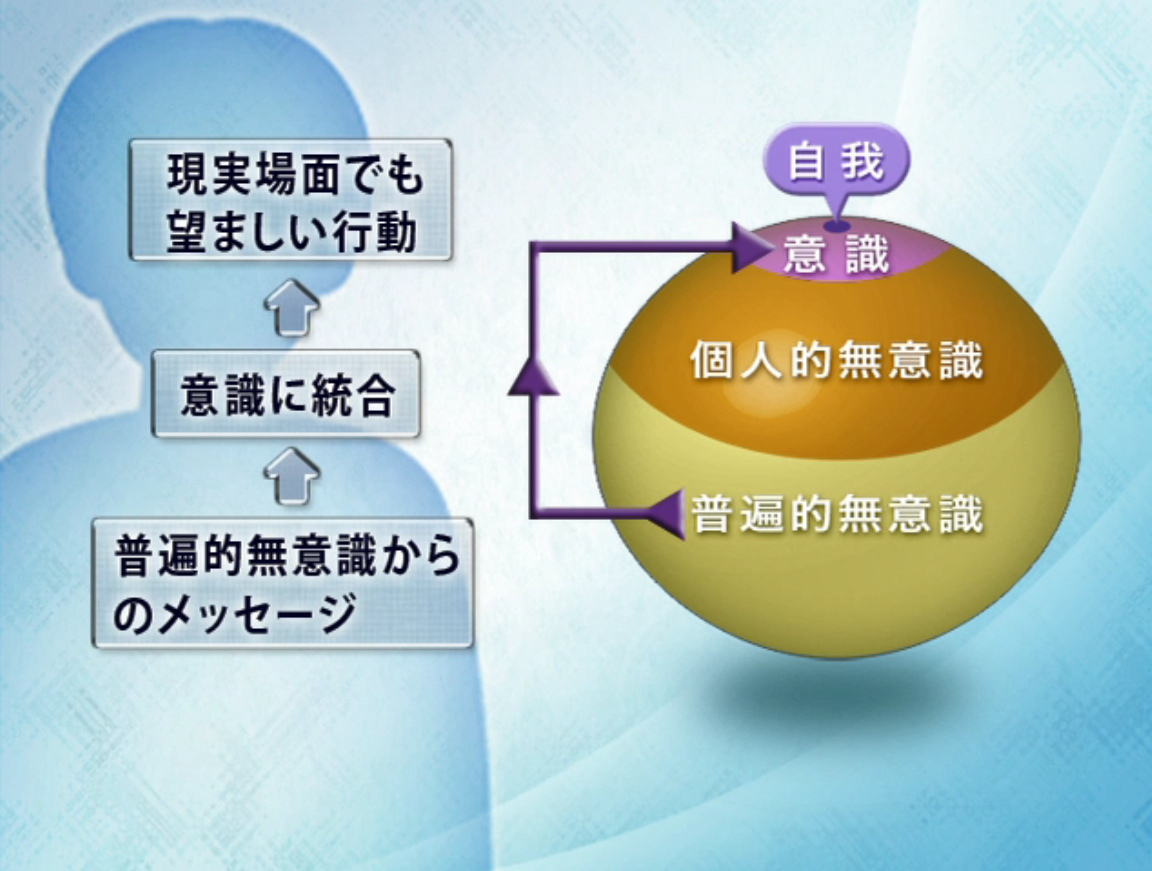 現実場面でも望ましい行動

意識に統合

普遍的無意識からのメッセージ

自我

意識

個人的無意識

普遍的無意識